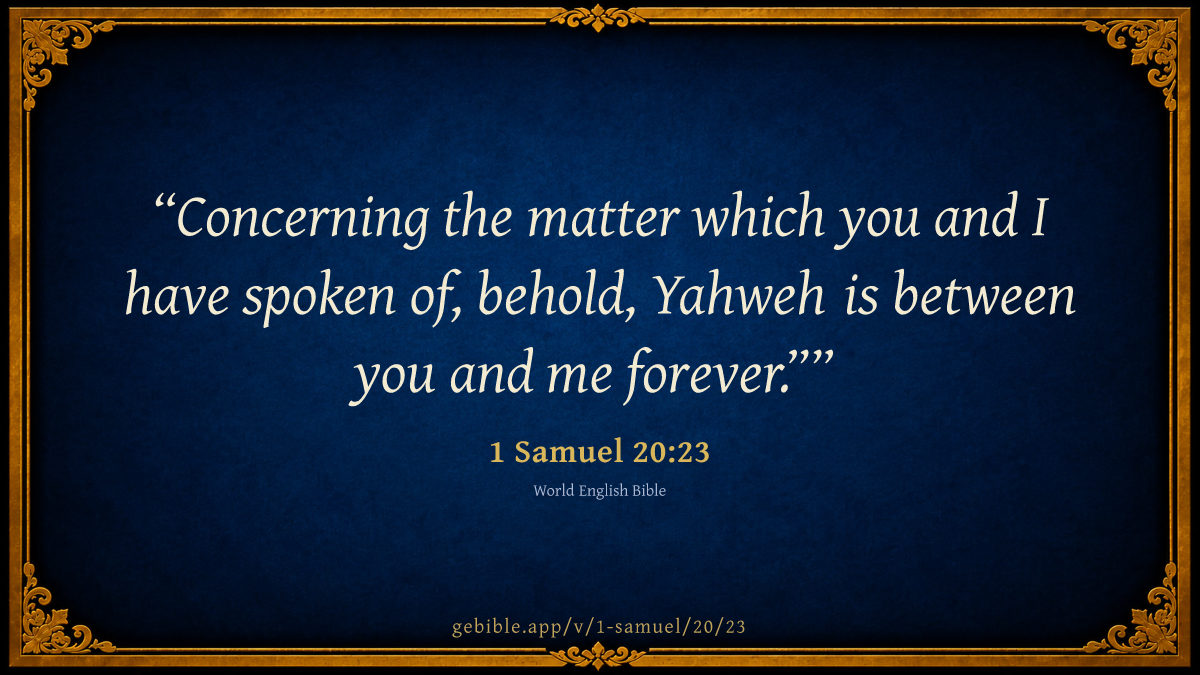 “Concerning the matter which you and I have spoken of, behold, Yahweh is between you and me forever.””

1 Samuel 20:23

World English Bible

gebible.app/v/1-samuel/20/23